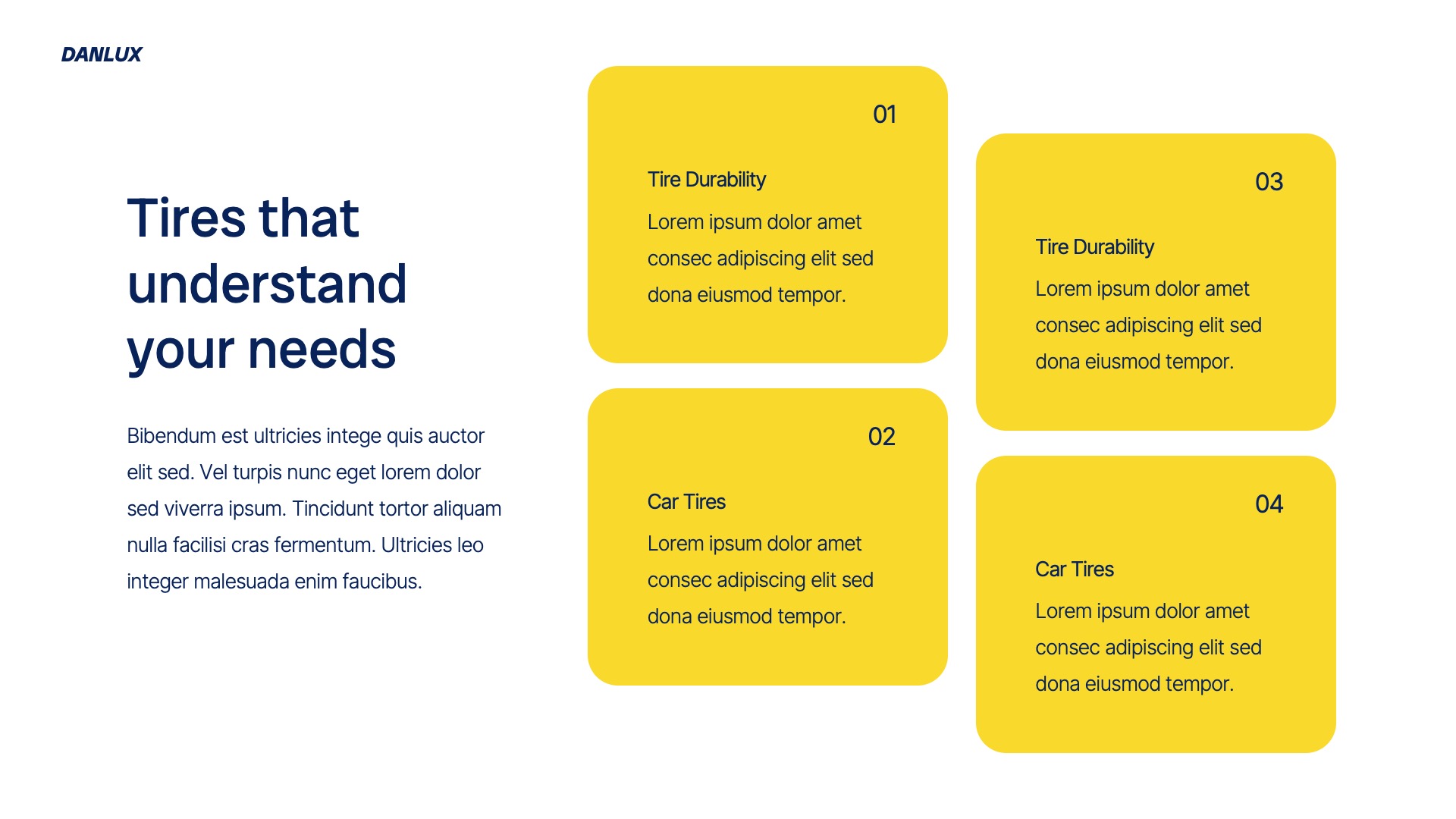 DANLUX

Tires that understand your needs

Bibendum est ultricies intege quis auctor elit sed. Vel turpis nunc eget lorem dolor sed viverra ipsum. Tincidunt tortor aliquam nulla facilisi cras fermentum. Ultricies leo integer malesuada enim faucibus.

01

Tire Durability

Lorem ipsum dolor amet consec adipiscing elit sed dona eiusmod tempor.

02

Car Tires

Lorem ipsum dolor amet consec adipiscing elit sed dona eiusmod tempor.

03

Tire Durability

Lorem ipsum dolor amet consec adipiscing elit sed dona eiusmod tempor.

04

Car Tires

Lorem ipsum dolor amet consec adipiscing elit sed dona eiusmod tempor.